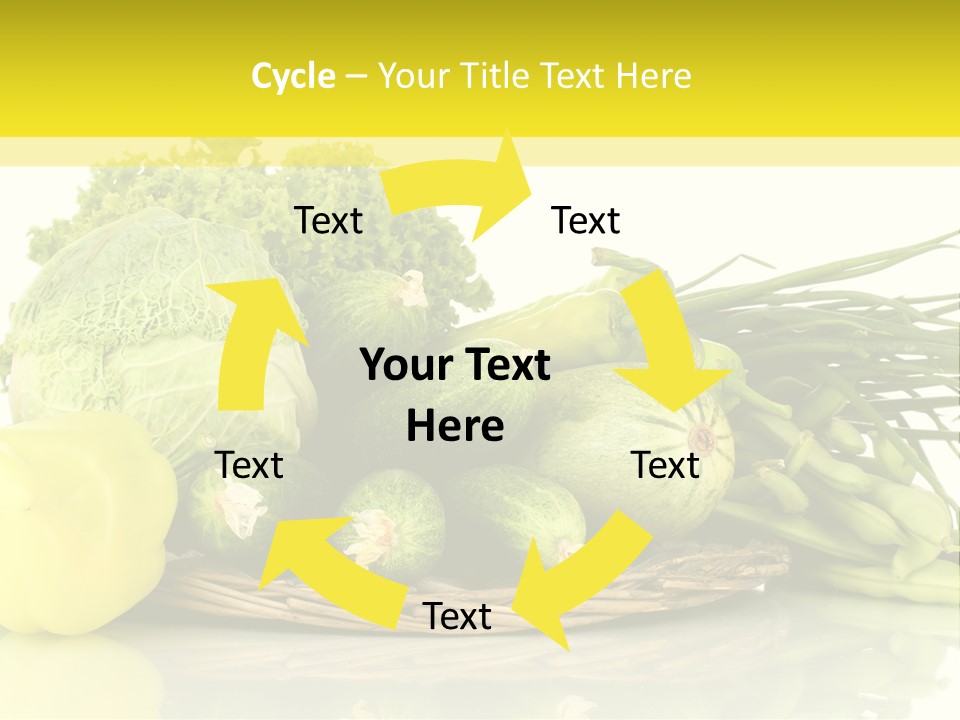 Cycle – Your Title Text Here

Text

Text

Your Text Here

Text

Text

Text